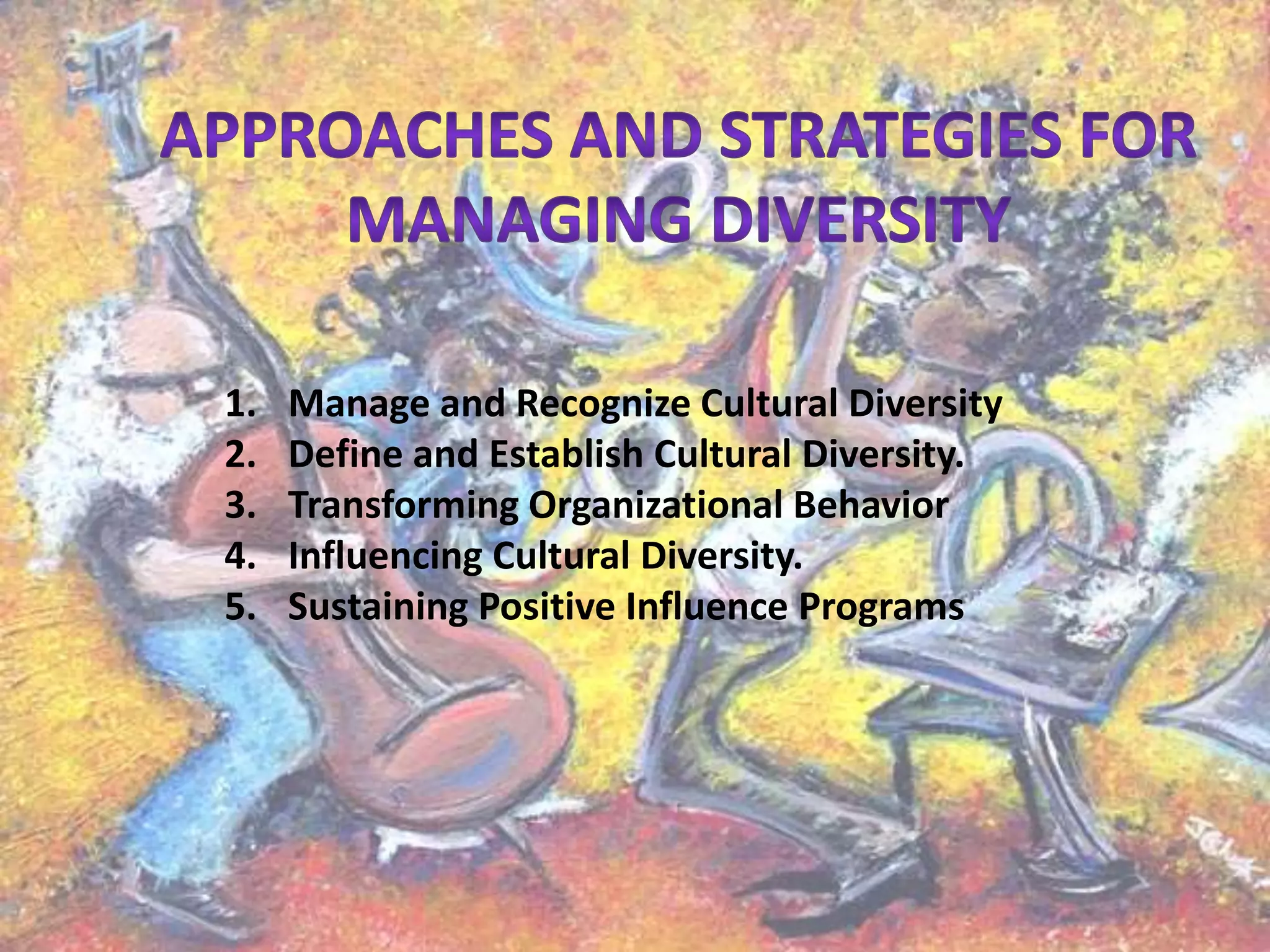 APPROACHES AND STRATEGIES FOR MANAGING DIVERSITY

1. Manage and Recognize Cultural Diversity
2. Define and Establish Cultural Diversity.
3. Transforming Organizational Behavior
4. Influencing Cultural Diversity.
5. Sustaining Positive Influence Programs